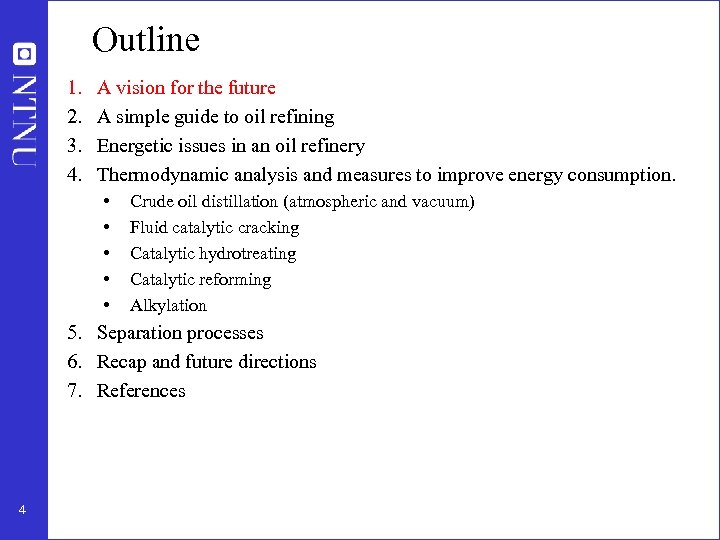 NTNU

Outline

1. A vision for the future
2. A simple guide to oil refining
3. Energetic issues in an oil refinery
4. Thermodynamic analysis and measures to improve energy consumption.
   • Crude oil distillation (atmospheric and vacuum)
   • Fluid catalytic cracking
   • Catalytic hydrotreating
   • Catalytic reforming
   • Alkylation
5. Separation processes
6. Recap and future directions
7. References

4